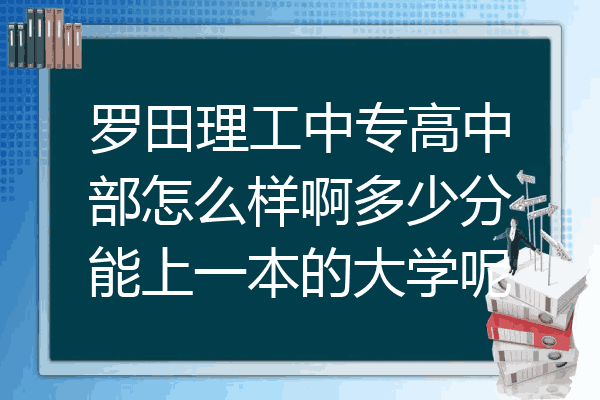 罗田理工中专高中部怎么样啊多少分能上一本的大学呢